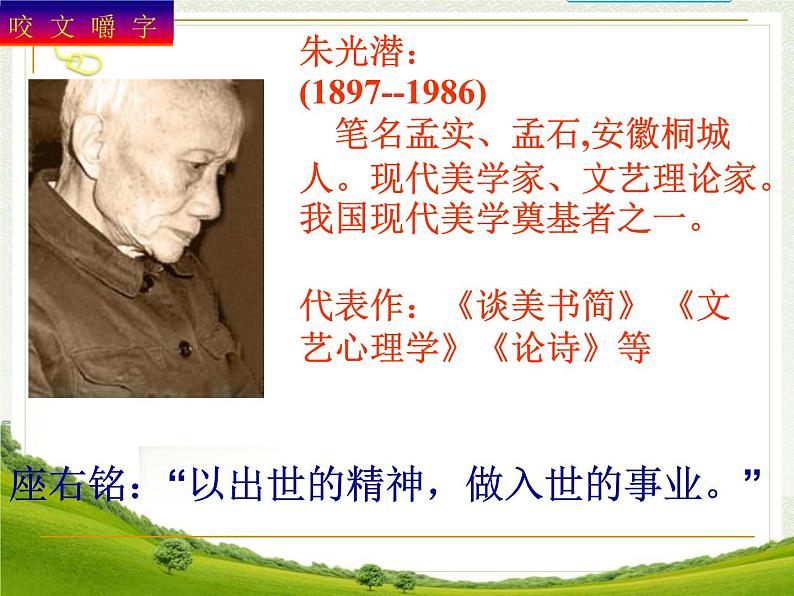 咬文嚼字

朱光潜：
(1897--1986)
笔名孟实、孟石,安徽桐城人。现代美学家、文艺理论家。我国现代美学奠基者之一。

代表作：《谈美书简》《文艺心理学》《论诗》等

座右铭：“以出世的精神，做入世的事业。”